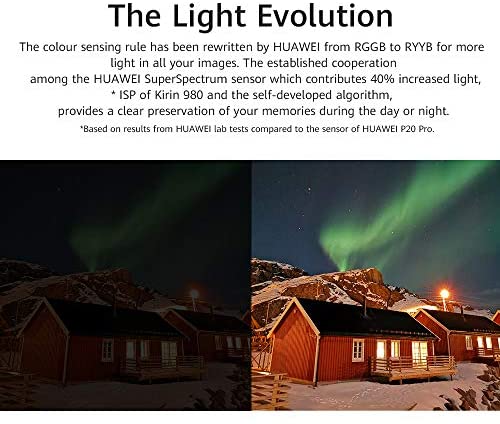 The Light Evolution

The colour sensing rule has been rewritten by HUAWEI from RGGB to RYYB for more light in all your images. The established cooperation among the HUAWEI SuperSpectrum sensor which contributes 40% increased light, * ISP of Kirin 980 and the self-developed algorithm, provides a clear preservation of your memories during the day or night.

*Based on results from HUAWEI lab tests compared to the sensor of HUAWEI P20 Pro.